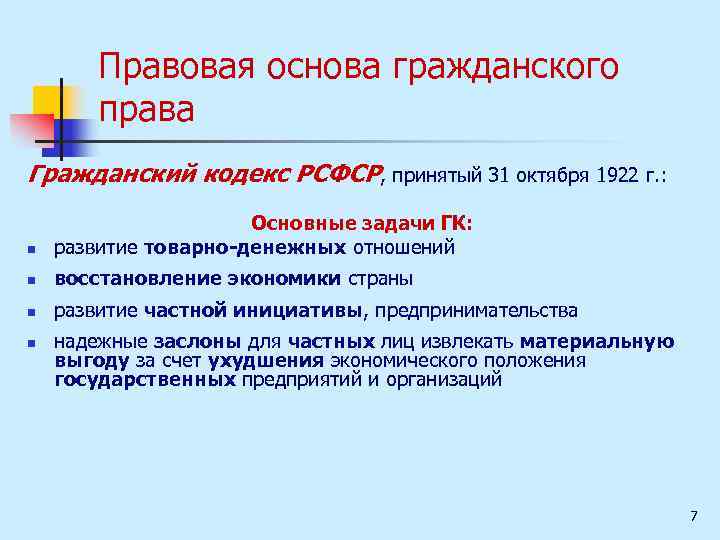 Правовая основа гражданского права

Гражданский кодекс РСФСР, принятый 31 октября 1922 г.:

Основные задачи ГК:

- развитие товарно-денежных отношений
- восстановление экономики страны
- развитие частной инициативы, предпринимательства
- надежные заслоны для частных лиц извлекать материальную выгоду за счет ухудшения экономического положения государственных предприятий и организаций

7